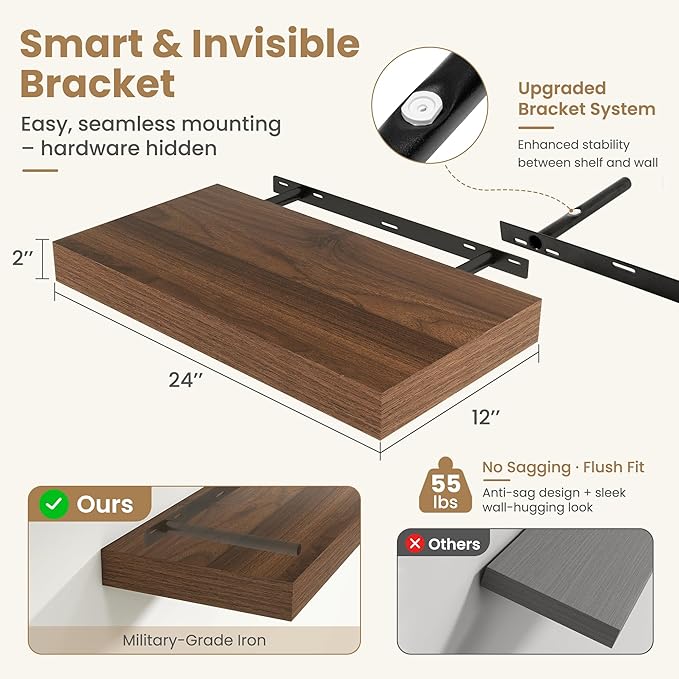 Smart & Invisible Bracket

Easy, seamless mounting – hardware hidden

Upgraded Bracket System

Enhanced stability between shelf and wall

2''

24''

12''

55 lbs

No Sagging · Flush Fit

Anti-sag design + sleek wall-hugging look

Ours

Military-Grade Iron

Others